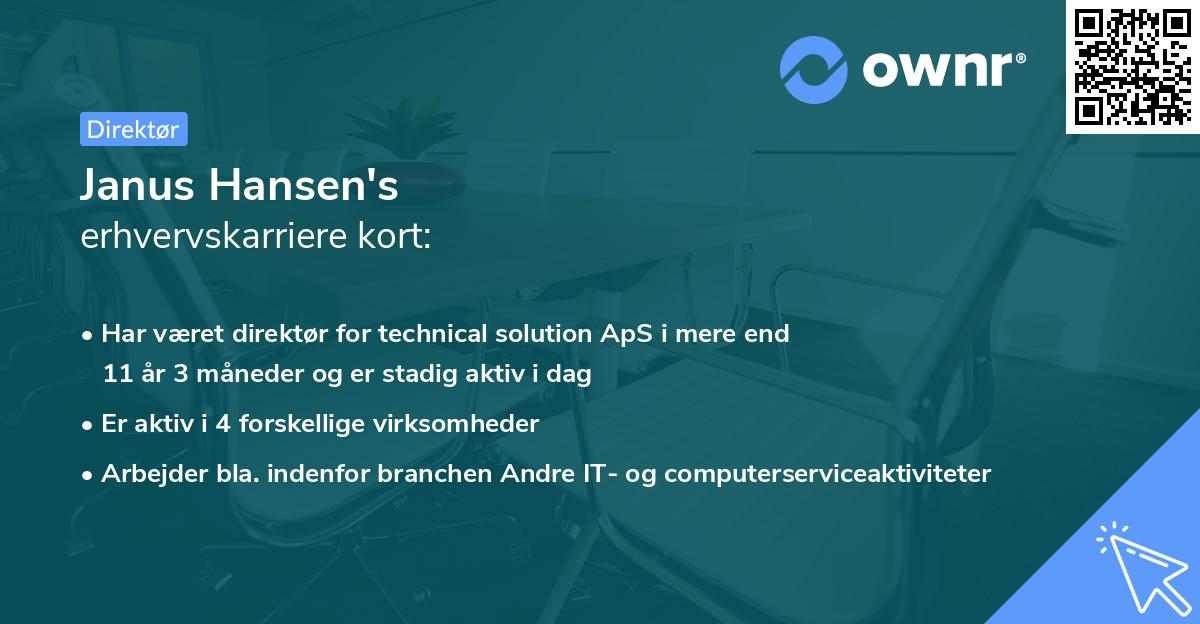 ownr®

Direktør

Janus Hansen's
erhvervskarriere kort:

• Har været direktør for technical solution ApS i mere end 11 år 3 måneder og er stadig aktiv i dag

• Er aktiv i 4 forskellige virksomheder

• Arbejder bla. indenfor branchen Andre IT- og computerserviceaktiviteter